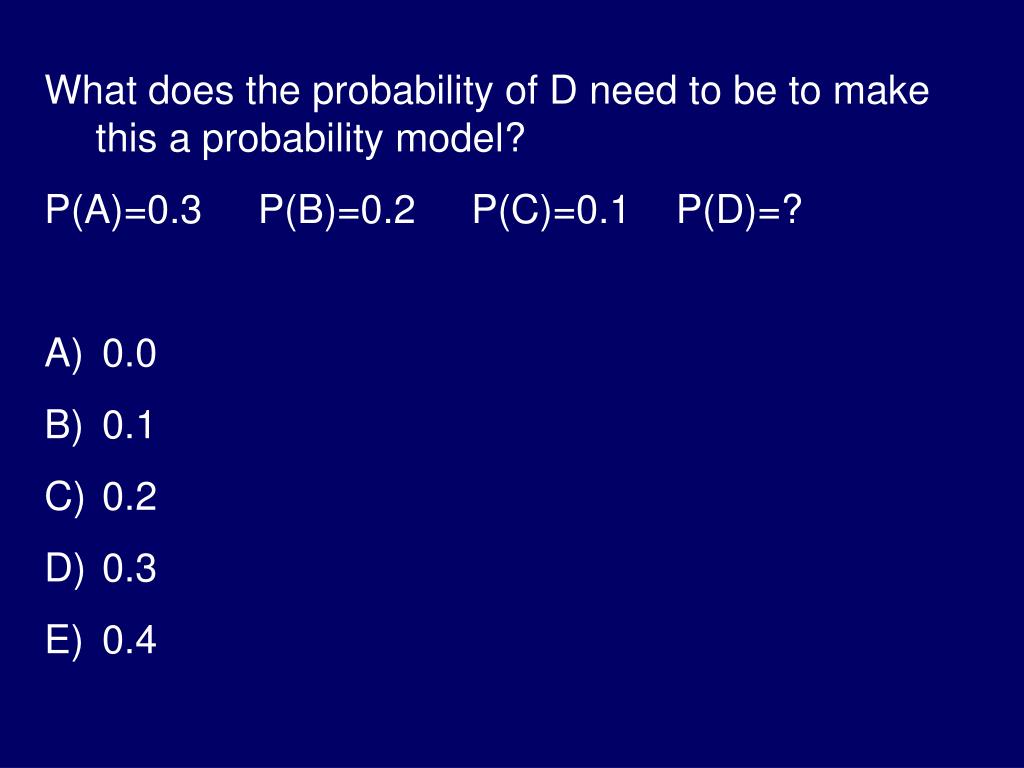 What does the probability of D need to be to make this a probability model?

P(A)=0.3 P(B)=0.2 P(C)=0.1 P(D)=?

A) 0.0
B) 0.1
C) 0.2
D) 0.3
E) 0.4